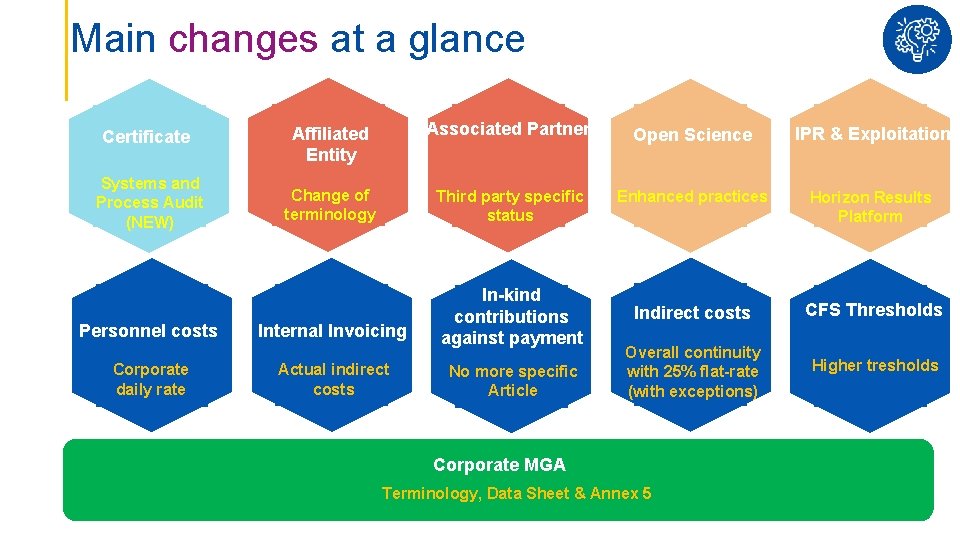 Main changes at a glance

Certificate

Systems and Process Audit (NEW)

Affiliated Entity

Change of terminology

Associated Partner

Third party specific status

Open Science

Enhanced practices

IPR & Exploitation

Horizon Results Platform

Personnel costs

Corporate daily rate

Internal Invoicing

Actual indirect costs

In-kind contributions against payment

No more specific Article

Indirect costs

Overall continuity with 25% flat-rate (with exceptions)

CFS Thresholds

Higher tresholds

Corporate MGA

Terminology, Data Sheet & Annex 5